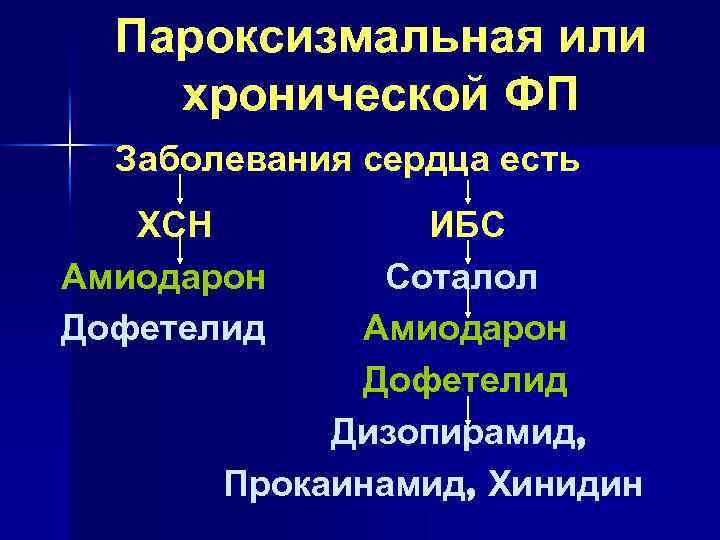 Пароксизмальная или хронической ФП

Заболевания сердца есть

ХСН

Амиодарон

Дофетелид

ИБС

Соталол

Амиодарон

Дофетелид

Дизопирамид,

Прокаинамид, Хинидин